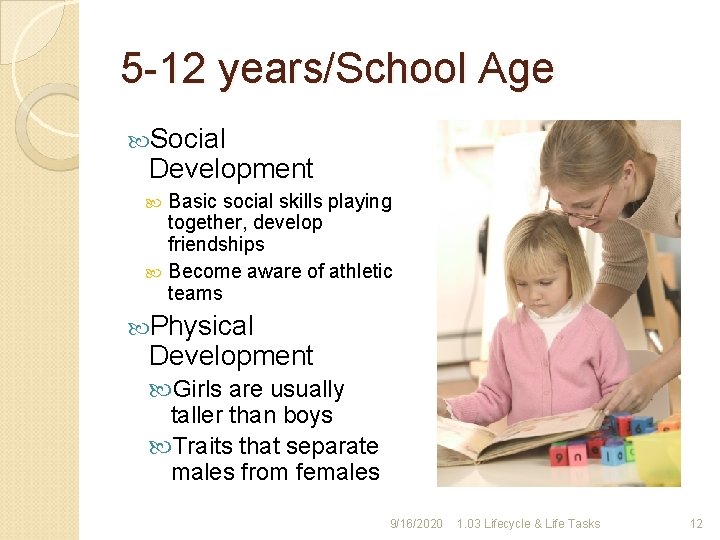 5-12 years/School Age

Social Development

Basic social skills playing together, develop friendships

Become aware of athletic teams

Physical Development

Girls are usually taller than boys

Traits that separate males from females

9/16/2020 1.03 Lifecycle & Life Tasks 12